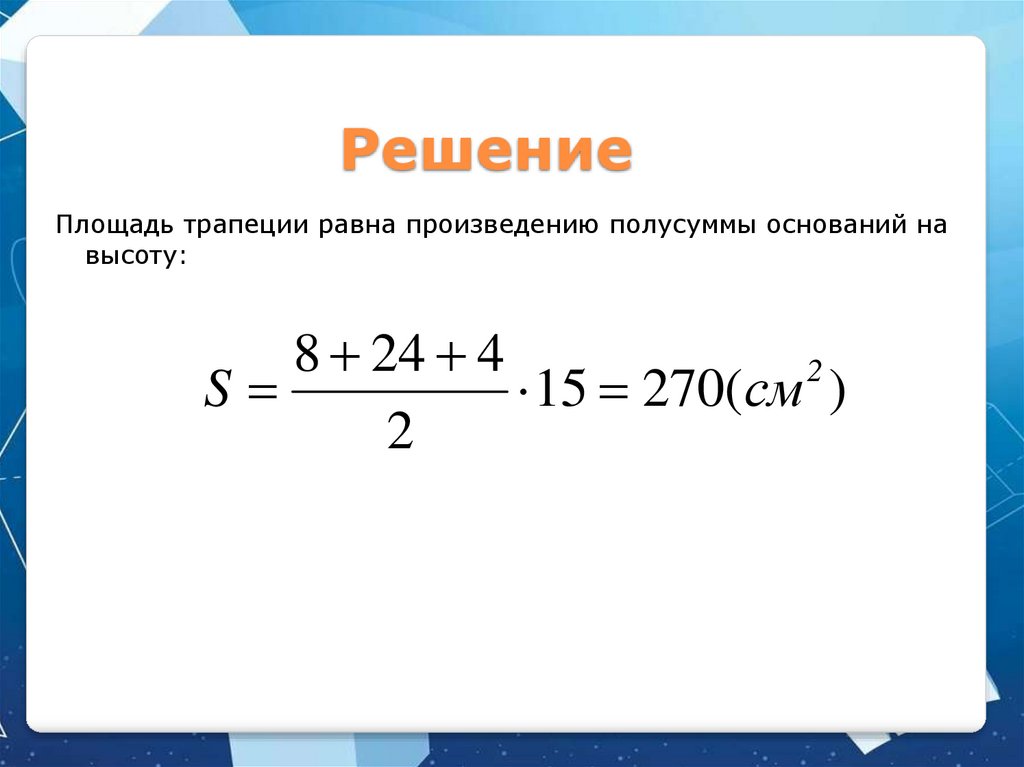 Решение

Площадь трапеции равна произведению полусуммы оснований на высоту:

$S = \frac{8+24+4}{2} \cdot 15 = 270(см^2)$